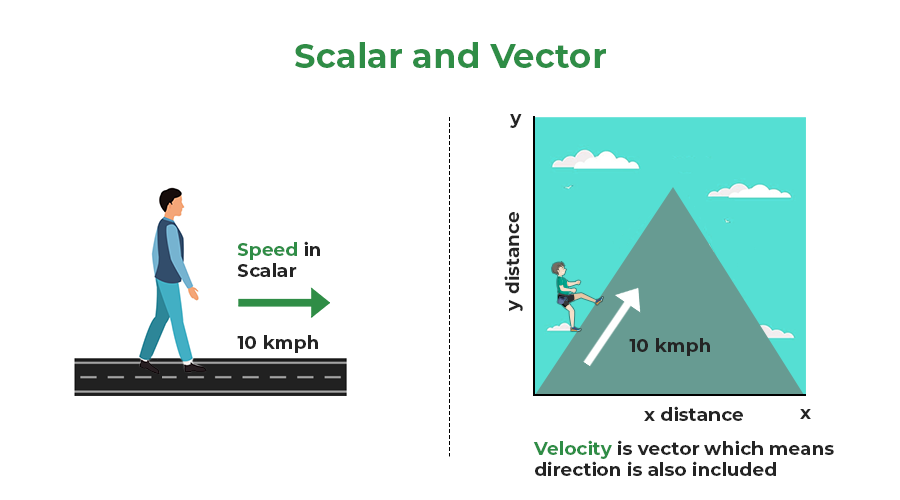 Scalar and Vector

Speed in Scalar

10 kmph

y

y distance

10 kmph

x distance

x

Velocity is vector which means direction is also included